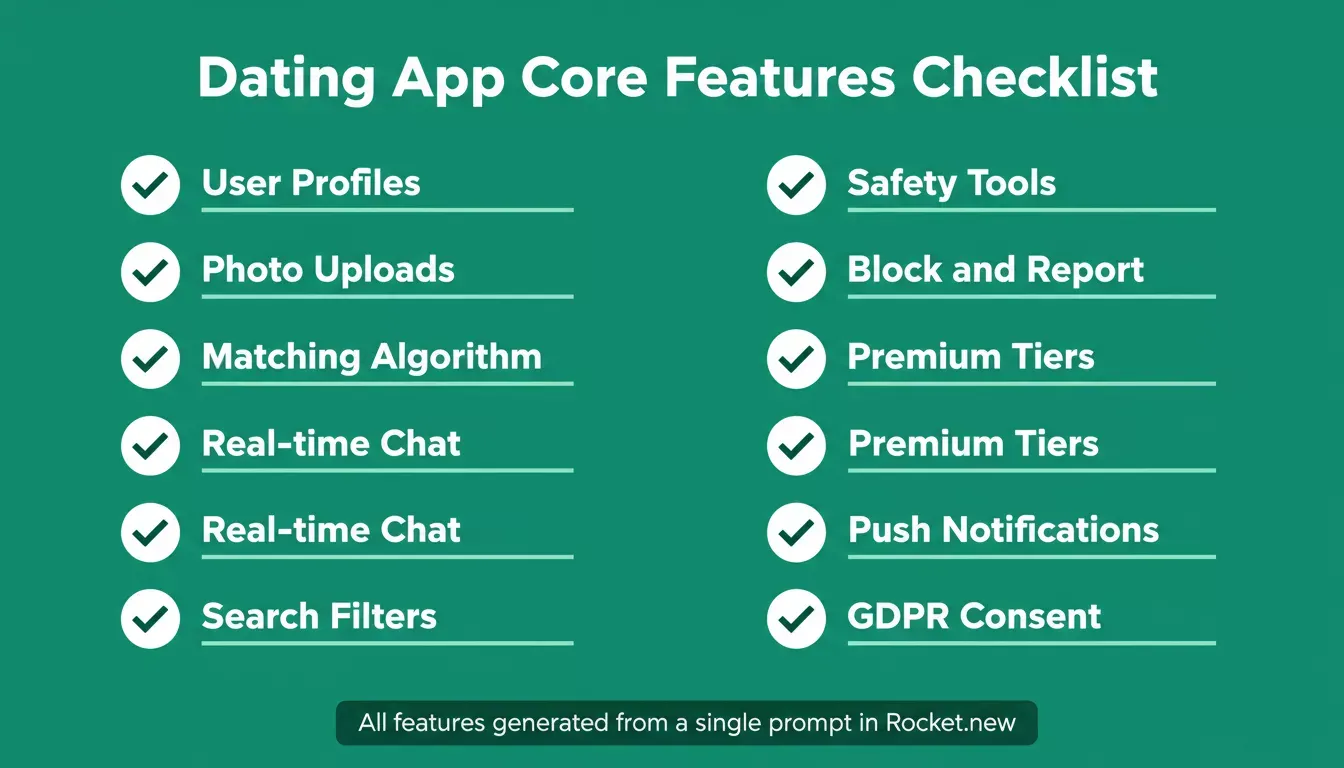 Dating App Core Features Checklist

User Profiles

Photo Uploads

Matching Algorithm

Real-time Chat

Real-time Chat

Search Filters

Safety Tools

Block and Report

Premium Tiers

Premium Tiers

Push Notifications

GDPR Consent

All features generated from a single prompt in Rocket.new